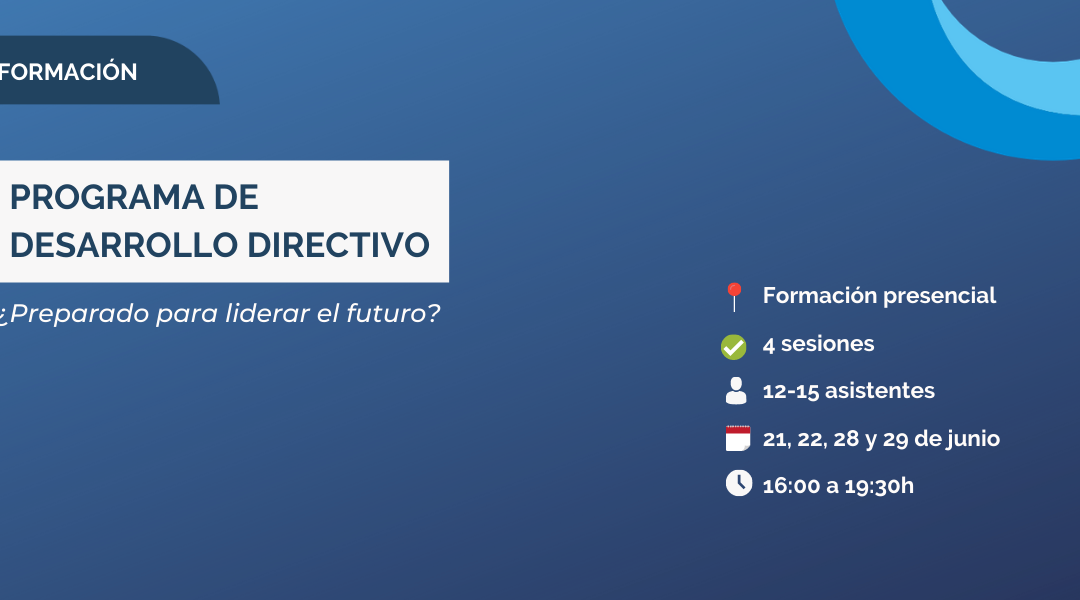 FORMACIÓN

PROGRAMA DE DESARROLLO DIRECTIVO

¿Preparado para liderar el futuro?

Formación presencial

4 sesiones

12-15 asistentes

21, 22, 28 y 29 de junio

16:00 a 19:30h